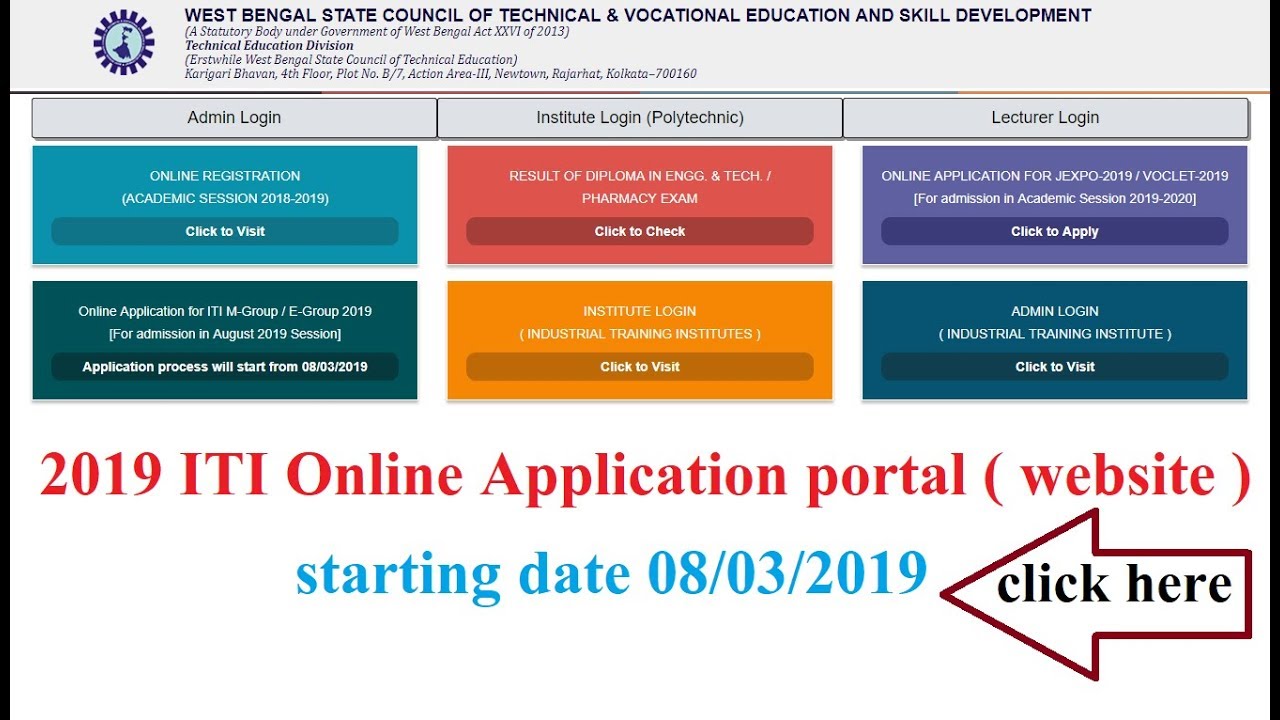 WEST BENGAL STATE COUNCIL OF TECHNICAL & VOCATIONAL EDUCATION AND SKILL DEVELOPMENT
(A Statutory Body under Government of West Bengal Act XXVI of 2013)
Technical Education Division
(Erstwhile West Bengal State Council of Technical Education)
Karigari Bhavan, 4th Floor, Plot No. B/7, Action Area-III, Newtown, Rajarhat, Kolkata–700160

Admin Login

Institute Login (Polytechnic)

Lecturer Login

ONLINE REGISTRATION
(ACADEMIC SESSION 2018-2019)
Click to Visit

RESULT OF DIPLOMA IN ENGG. & TECH. / PHARMACY EXAM
Click to Check

ONLINE APPLICATION FOR JEXPO-2019 / VOCLET-2019
[For admission in Academic Session 2019-2020]
Click to Apply

Online Application for ITI M-Group / E-Group 2019
[For admission in August 2019 Session]
Application process will start from 08/03/2019

INSTITUTE LOGIN
( INDUSTRIAL TRAINING INSTITUTES )
Click to Visit

ADMIN LOGIN
( INDUSTRIAL TRAINING INSTITUTE )
Click to Visit

2019 ITI Online Application portal ( website )

starting date 08/03/2019

click here